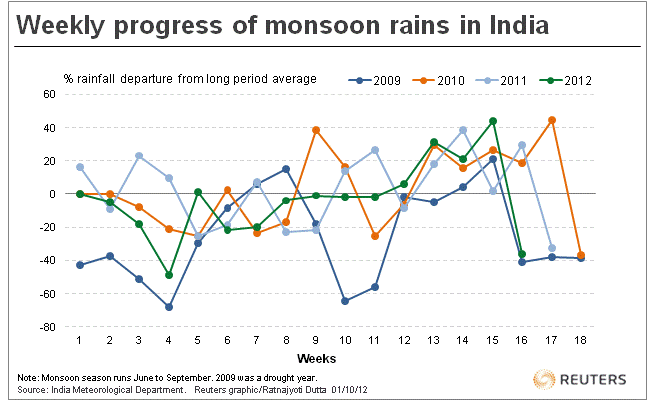 Weekly progress of monsoon rains in India

% rainfall departure from long period average

2009
2010
2011
2012

60
40
20
0
-20
-40
-60
-80

1 2 3 4 5 6 7 8 9 10 11 12 13 14 15 16 17 18

Weeks

Note: Monsoon season runs June to September. 2009 was a drought year.
Source: India Meteorological Department. Reuters graphic/Ratnajyoti Dutta 01/10/12

REUTERS